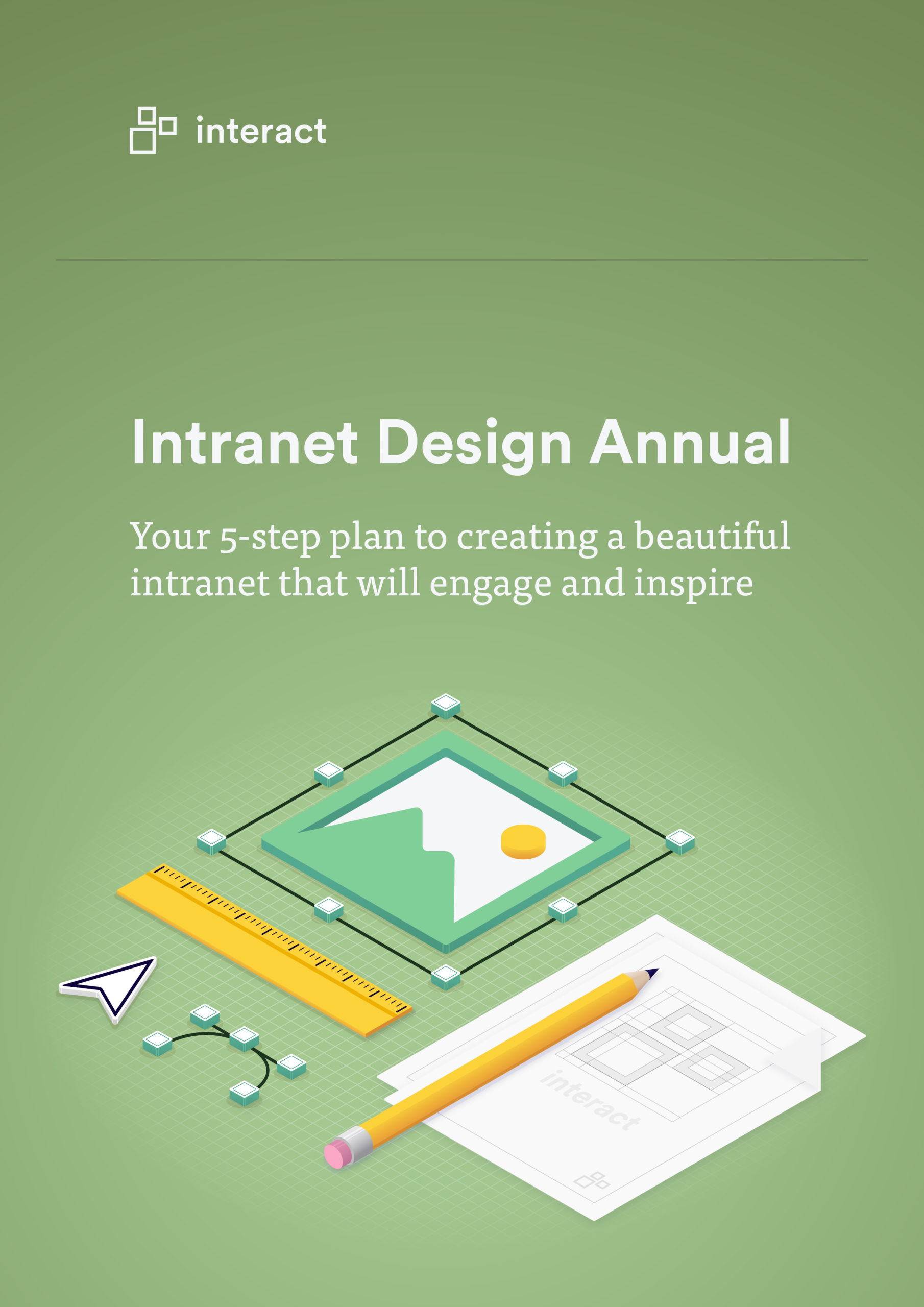 interact

Intranet Design Annual

Your 5-step plan to creating a beautiful intranet that will engage and inspire

interact